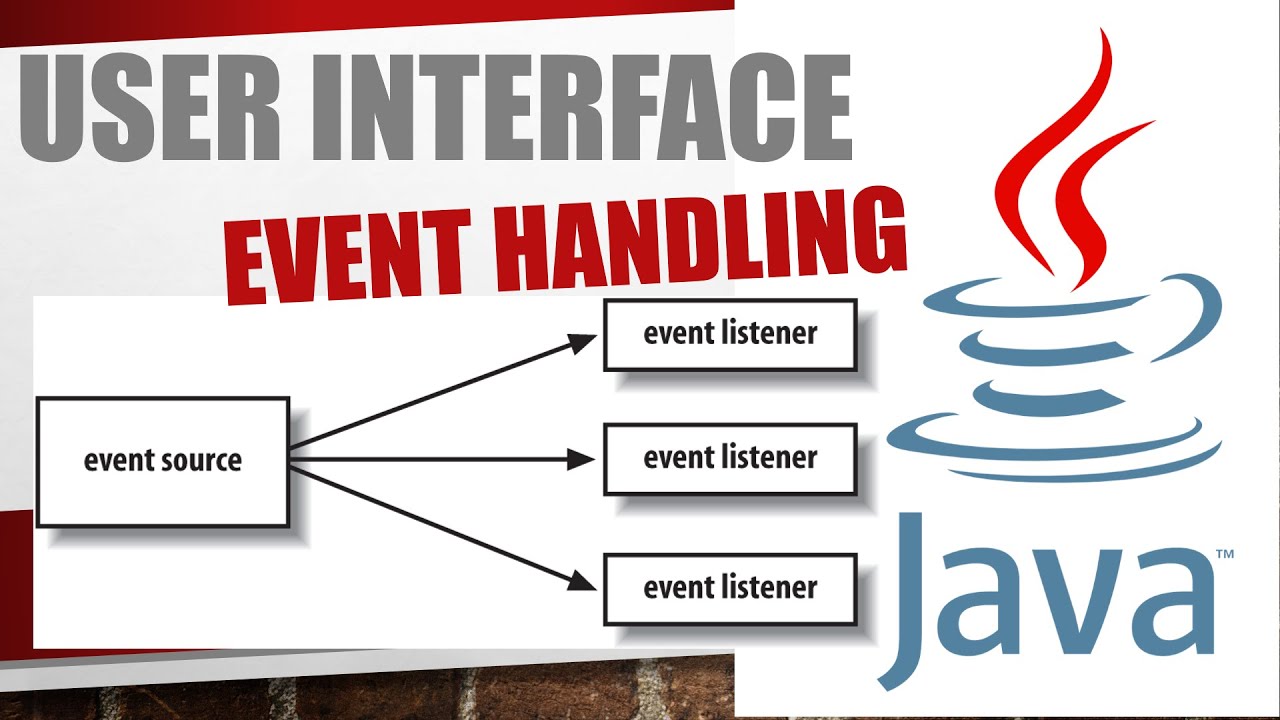 USER INTERFACE

EVENT HANDLING

event source

event listener

event listener

event listener

Java™